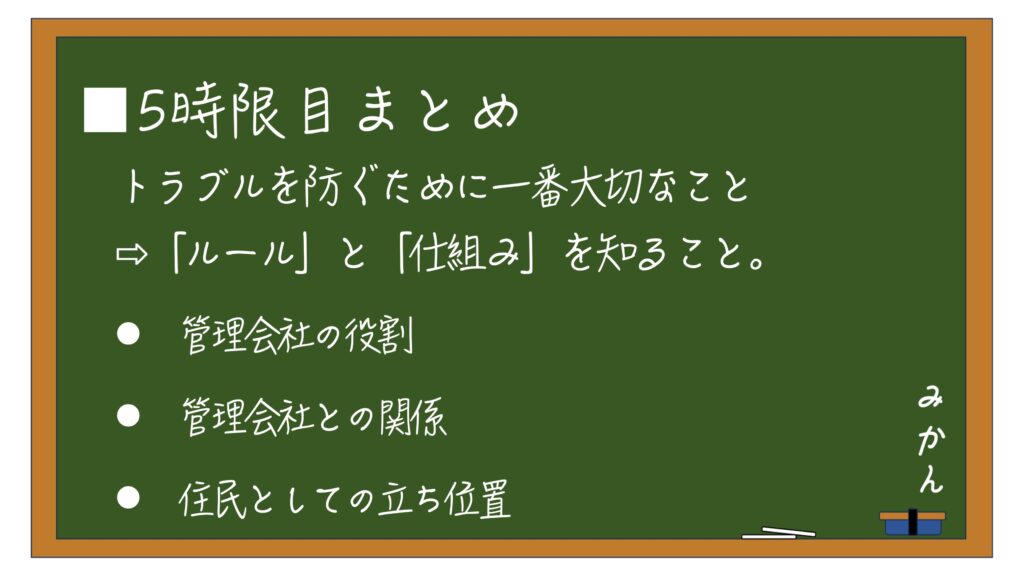 ■5時限目まとめ

トラブルを防ぐために一番大切なこと
⇨「ルール」と「仕組み」を知ること。

● 管理会社の役割

● 管理会社との関係

● 住民としての立ち位置

みかん